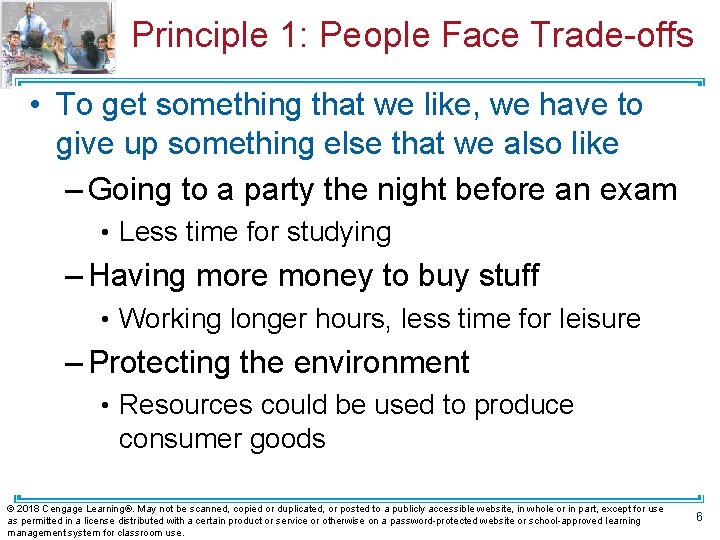 Principle 1: People Face Trade-offs

• To get something that we like, we have to give up something else that we also like

– Going to a party the night before an exam

• Less time for studying

– Having more money to buy stuff

• Working longer hours, less time for leisure

– Protecting the environment

• Resources could be used to produce consumer goods

© 2018 Cengage Learning®. May not be scanned, copied or duplicated, or posted to a publicly accessible website, in whole or in part, except for use as permitted in a license distributed with a certain product or service or otherwise on a password-protected website or school-approved learning management system for classroom use.

6